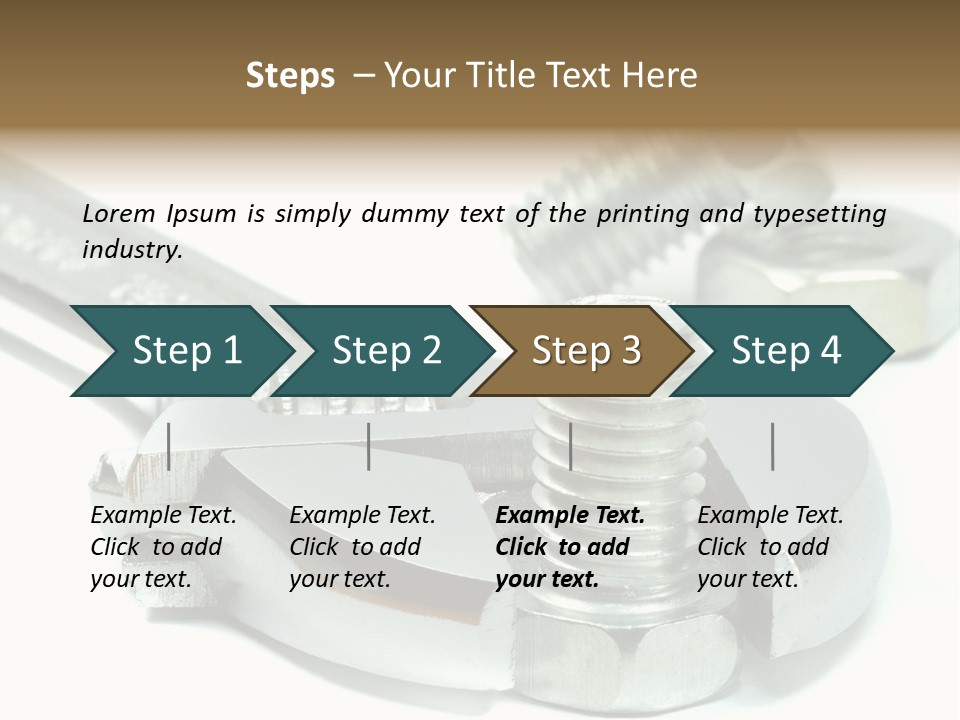 Steps – Your Title Text Here

Lorem Ipsum is simply dummy text of the printing and typesetting industry.

Step 1

Step 2

Step 3

Step 4

Example Text. Click to add your text.

Example Text. Click to add your text.

Example Text. Click to add your text.

Example Text. Click to add your text.